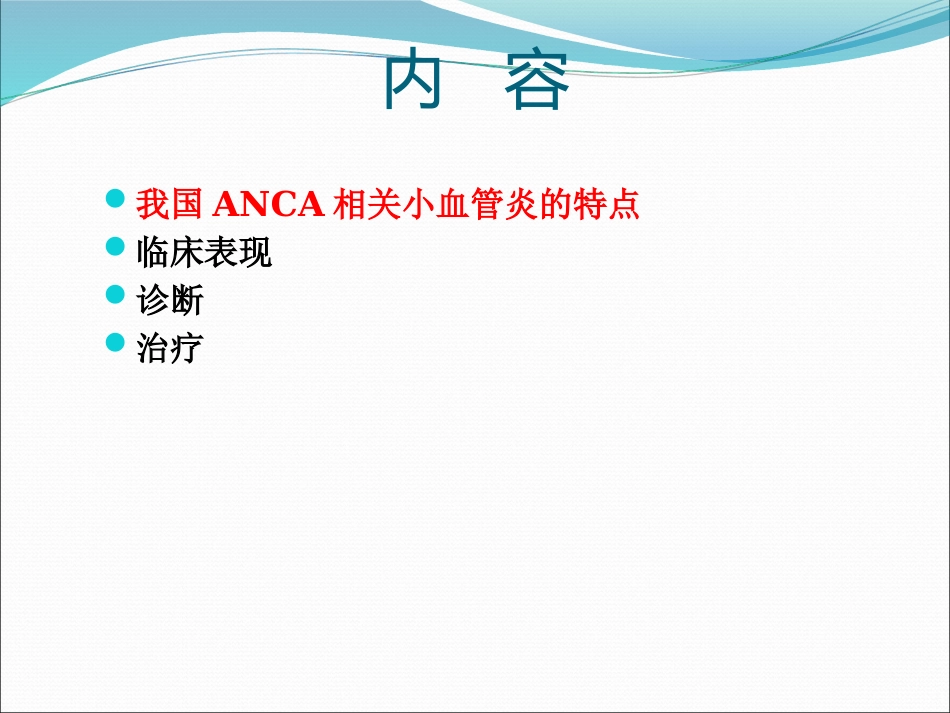 内　容

我国 ANCA 相关小血管炎的特点
临床表现
诊断
治疗